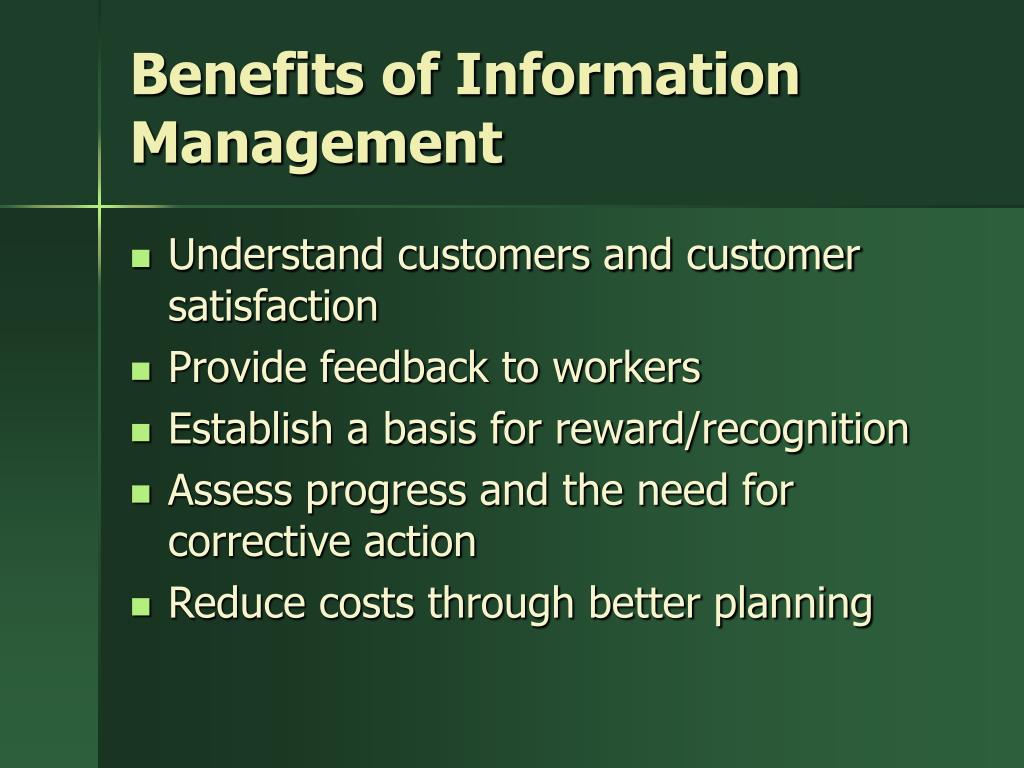 Benefits of Information Management

- Understand customers and customer satisfaction
- Provide feedback to workers
- Establish a basis for reward/recognition
- Assess progress and the need for corrective action
- Reduce costs through better planning